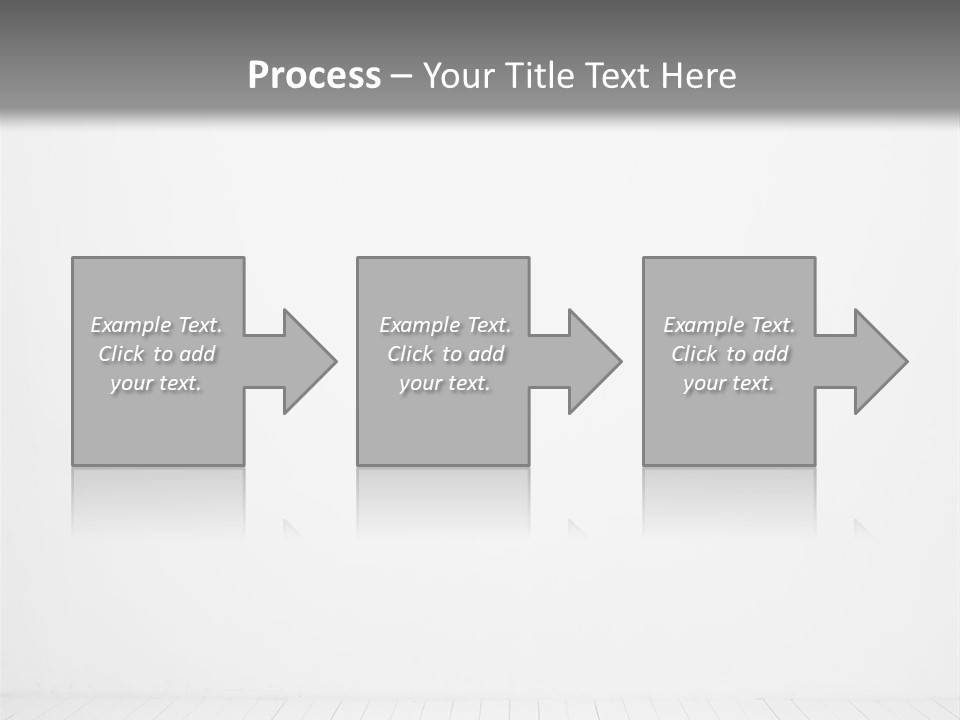 Process – Your Title Text Here

Example Text. Click to add your text.

Example Text. Click to add your text.

Example Text. Click to add your text.